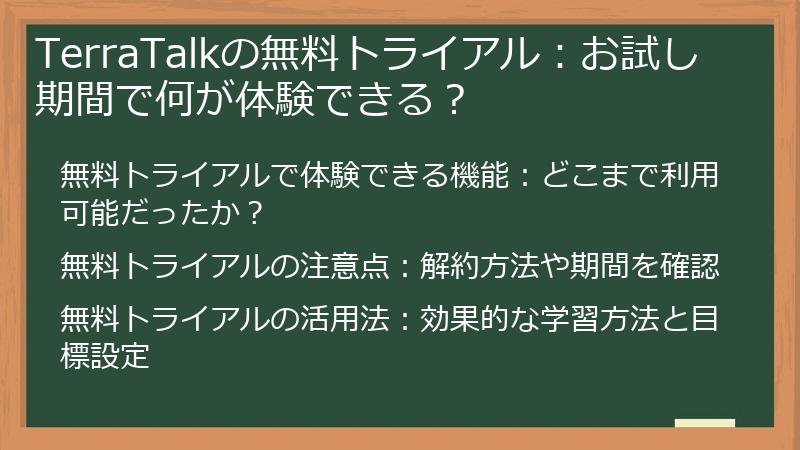 TerraTalkの無料トライアル：お試し期間で何が体験できる？

無料トライアルで体験できる機能：どこまで利用可能だったか？

無料トライアルの注意点：解約方法や期間を確認

無料トライアルの活用法：効果的な学習方法と目標設定